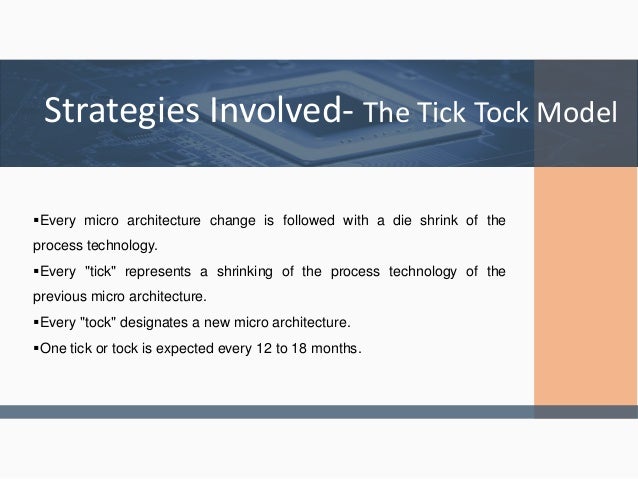 Strategies Involved- The Tick Tock Model

▪Every micro architecture change is followed with a die shrink of the process technology.

▪Every "tick" represents a shrinking of the process technology of the previous micro architecture.

▪Every "tock" designates a new micro architecture.

▪One tick or tock is expected every 12 to 18 months.